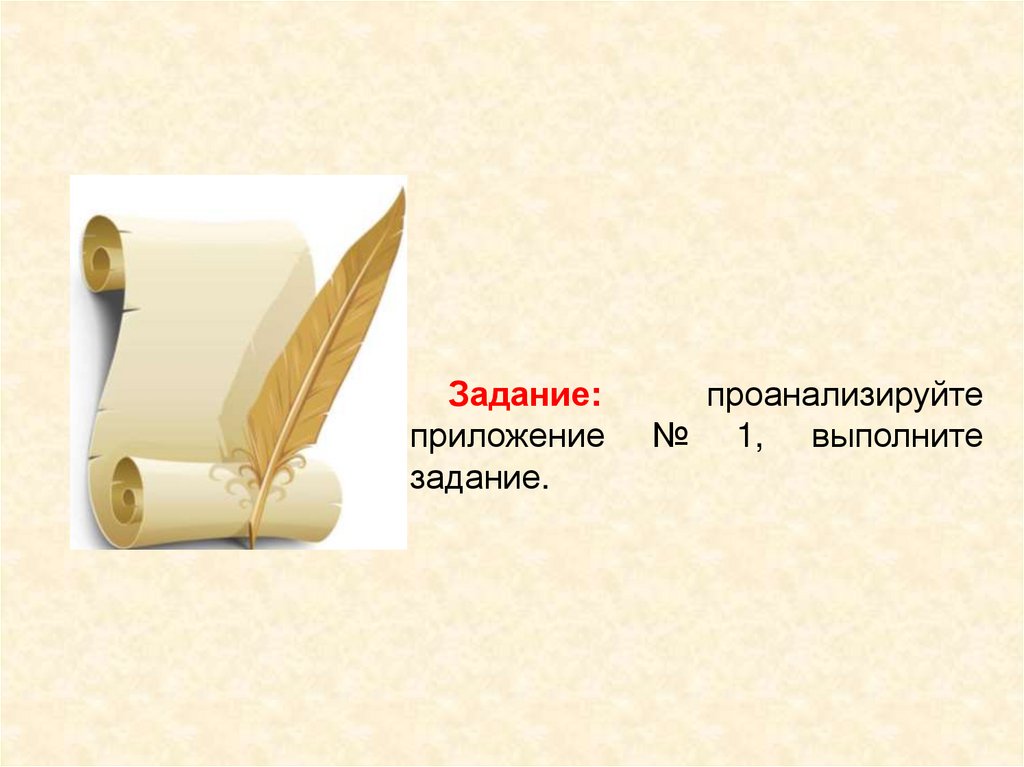 Задание: проанализируйте приложение № 1, выполните задание.